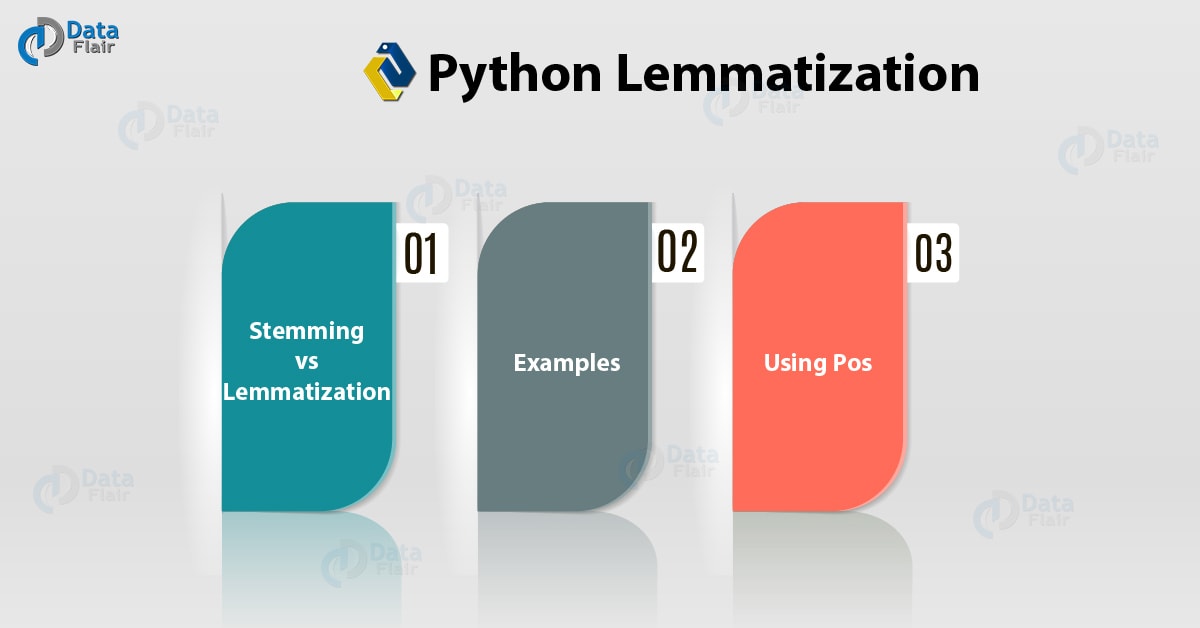 Data Flair

Python Lemmatization

01

Stemming vs Lemmatization

02

Examples

03

Using Pos